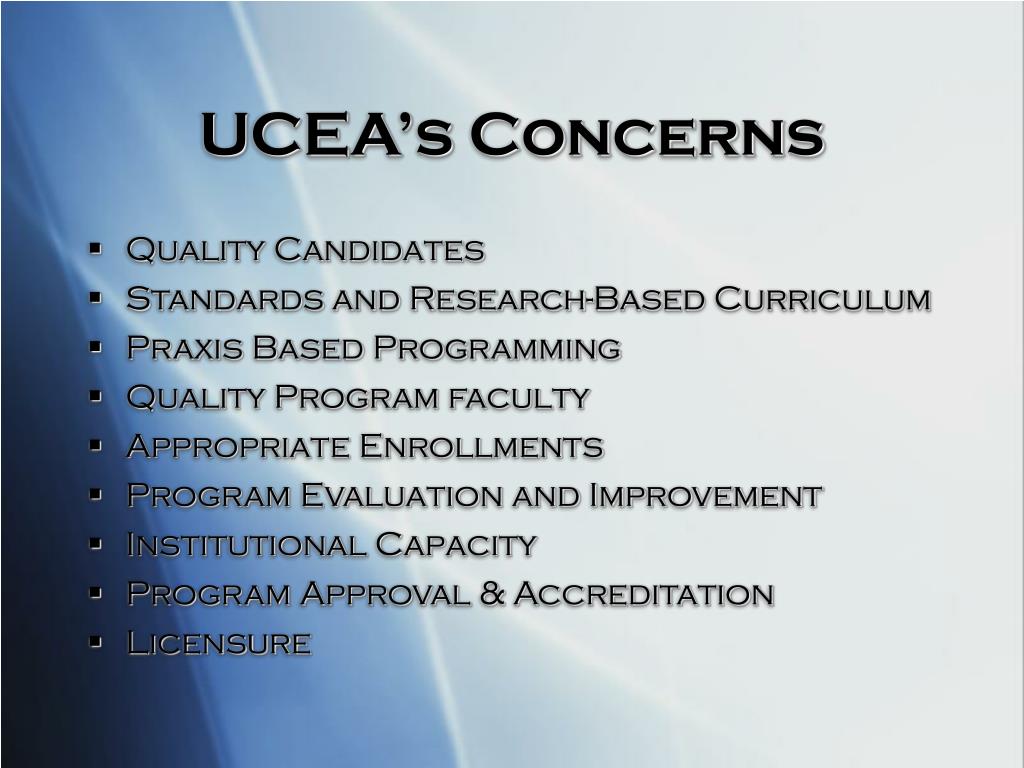 UCEA's Concerns

- Quality Candidates
- Standards and Research-Based Curriculum
- Praxis Based Programming
- Quality Program faculty
- Appropriate Enrollments
- Program Evaluation and Improvement
- Institutional Capacity
- Program Approval & Accreditation
- Licensure